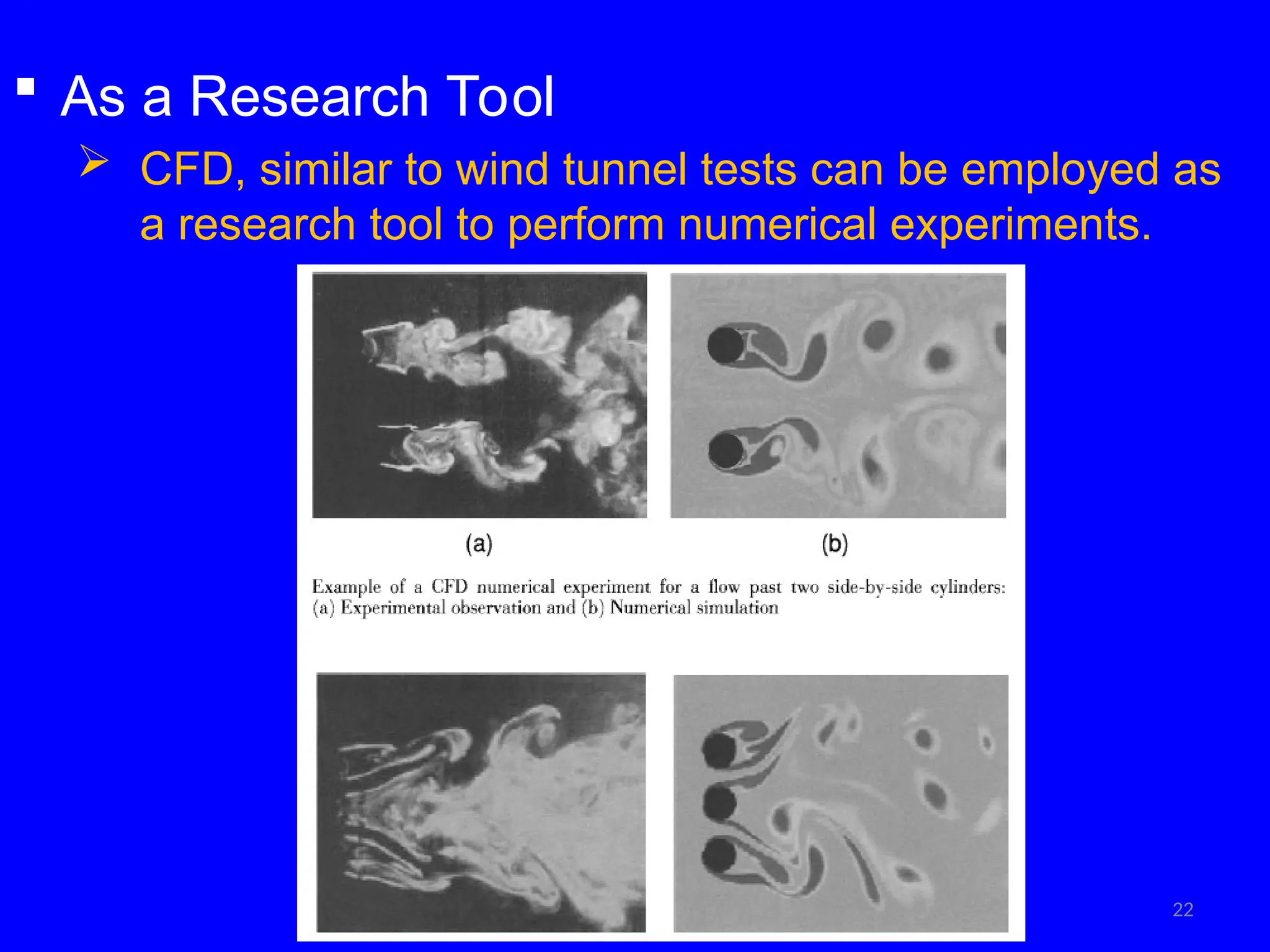 ▪ As a Research Tool

➢ CFD, similar to wind tunnel tests can be employed as a research tool to perform numerical experiments.

(a)

(b)

Example of a CFD numerical experiment for a flow past two side-by-side cylinders: (a) Experimental observation and (b) Numerical simulation

22